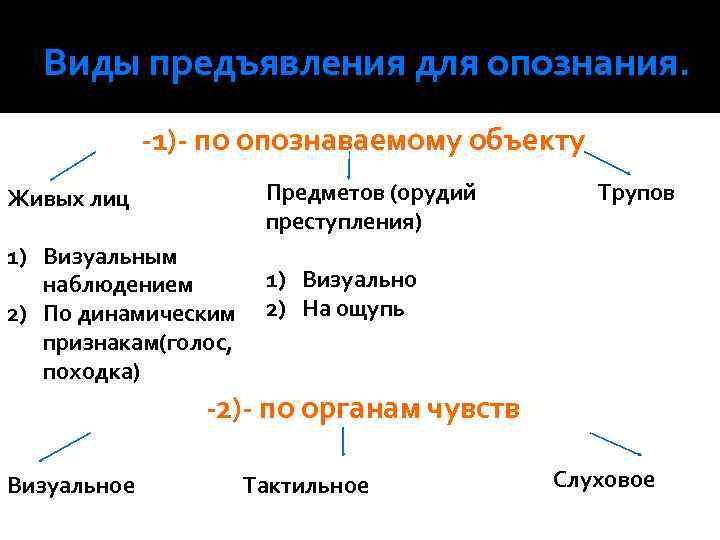 Виды предъявления для опознания.

-1)- по опознаваемому объекту

Живых лиц

1) Визуальным наблюдением
2) По динамическим признакам(голос, походка)

Предметов (орудий преступления)

1) Визуально
2) На ощупь

Трупов

-2)- по органам чувств

Визуальное

Тактильное

Слуховое